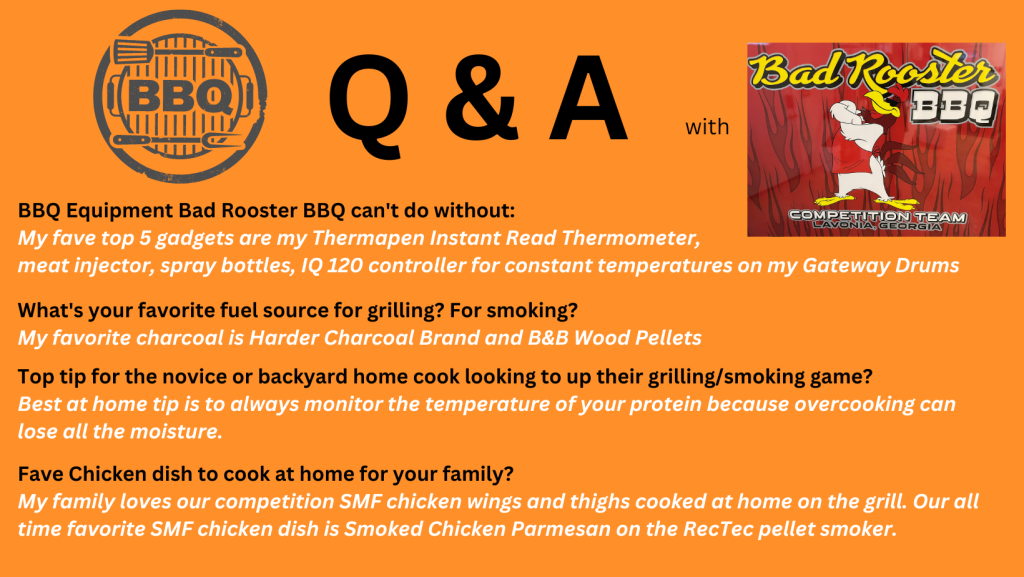 BBQ

Q & A

with

Bad Rooster BBQ

COMPETITION TEAM
LAVONIA, GEORGIA

BBQ Equipment Bad Rooster BBQ can't do without:
My fave top 5 gadgets are my Thermapen Instant Read Thermometer, meat injector, spray bottles, IQ 120 controller for constant temperatures on my Gateway Drums

What's your favorite fuel source for grilling? For smoking?
My favorite charcoal is Harder Charcoal Brand and B&B Wood Pellets

Top tip for the novice or backyard home cook looking to up their grilling/smoking game?
Best at home tip is to always monitor the temperature of your protein because overcooking can lose all the moisture.

Fave Chicken dish to cook at home for your family?
My family loves our competition SMF chicken wings and thighs cooked at home on the grill. Our all time favorite SMF chicken dish is Smoked Chicken Parmesan on the RecTec pellet smoker.